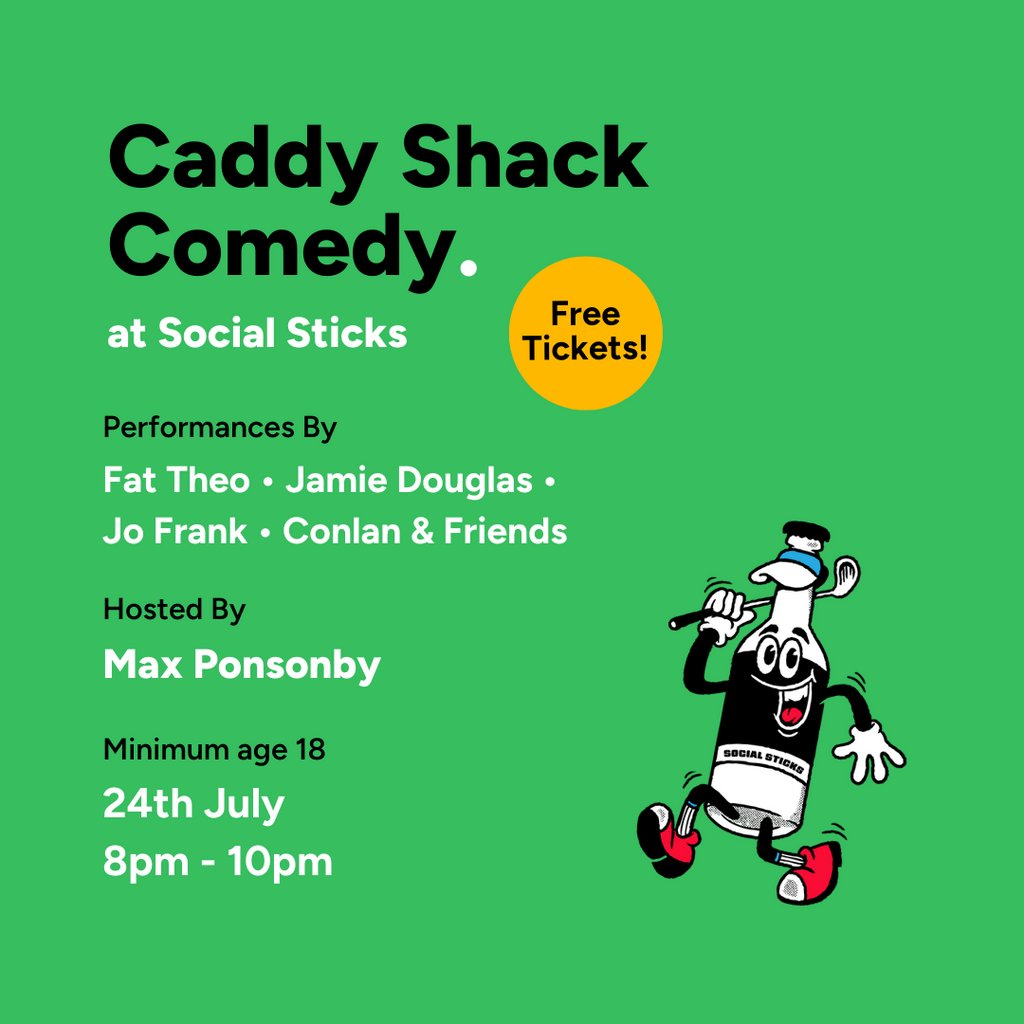 Caddy Shack Comedy.

at Social Sticks

Free Tickets!

Performances By

Fat Theo • Jamie Douglas • Jo Frank • Conlan & Friends

Hosted By

Max Ponsonby

Minimum age 18

24th July

8pm - 10pm

SOCIAL STICKS